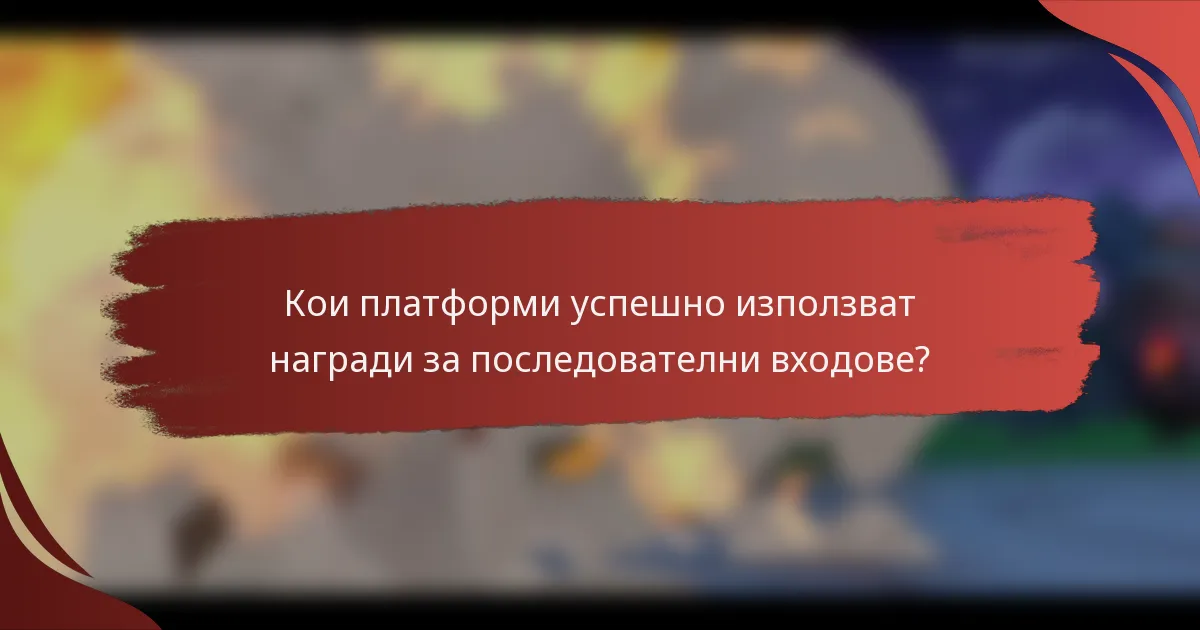 Кои платформи успешно използват награди за последователни входове?